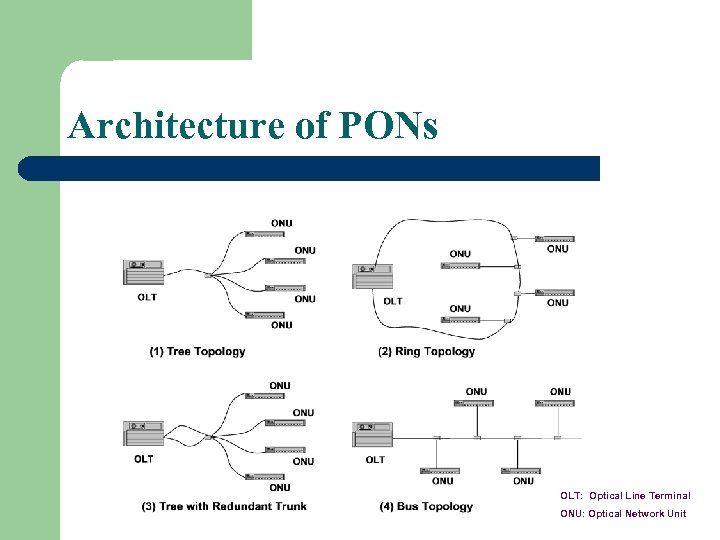 Architecture of PONs

ONU
ONU
OLT
ONU
ONU

(1) Tree Topology

ONU
ONU
OLT
ONU
ONU

(2) Ring Topology

ONU
ONU
OLT
ONU
ONU

(3) Tree with Redundant Trunk

ONU
ONU
OLT
ONU
ONU

(4) Bus Topology

OLT: Optical Line Terminal
ONU: Optical Network Unit